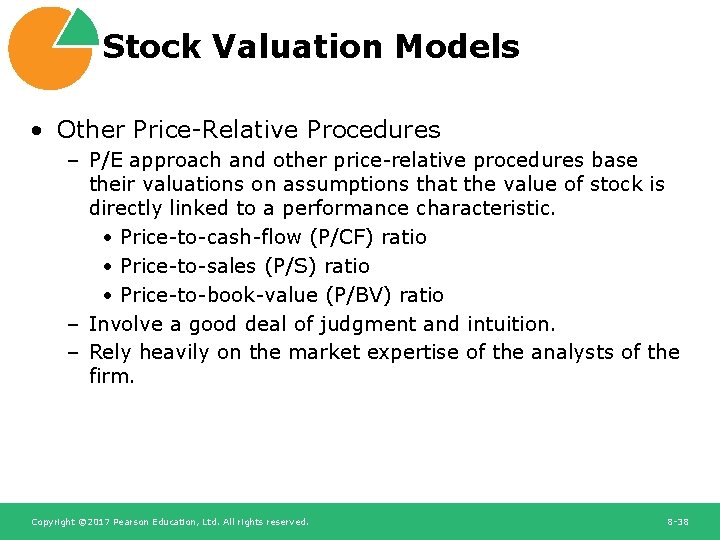 Stock Valuation Models

• Other Price-Relative Procedures
– P/E approach and other price-relative procedures base their valuations on assumptions that the value of stock is directly linked to a performance characteristic.
• Price-to-cash-flow (P/CF) ratio
• Price-to-sales (P/S) ratio
• Price-to-book-value (P/BV) ratio
– Involve a good deal of judgment and intuition.
– Rely heavily on the market expertise of the analysts of the firm.

Copyright ©2017 Pearson Education, Ltd. All rights reserved.

8-38